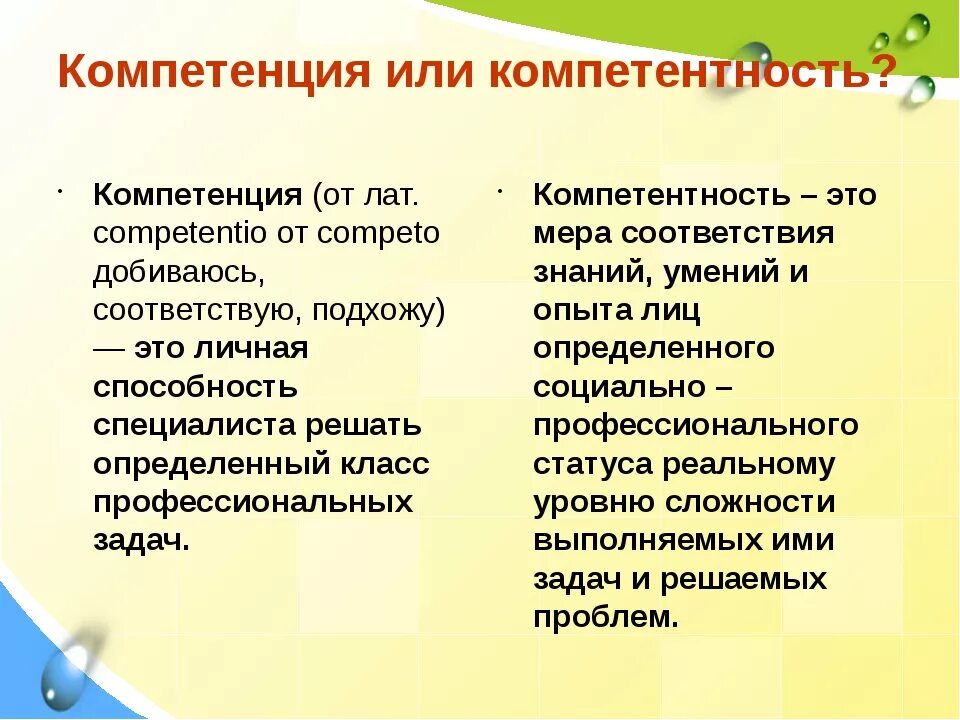 Компетенция или компетентность?

· Компетенция (от лат. competentio от competo добиваюсь, соответствую, подхожу) — это личная способность специалиста решать определенный класс профессиональных задач.

· Компетентность – это мера соответствия знаний, умений и опыта лиц определенного социально – профессионального статуса реальному уровню сложности выполняемых ими задач и решаемых проблем.